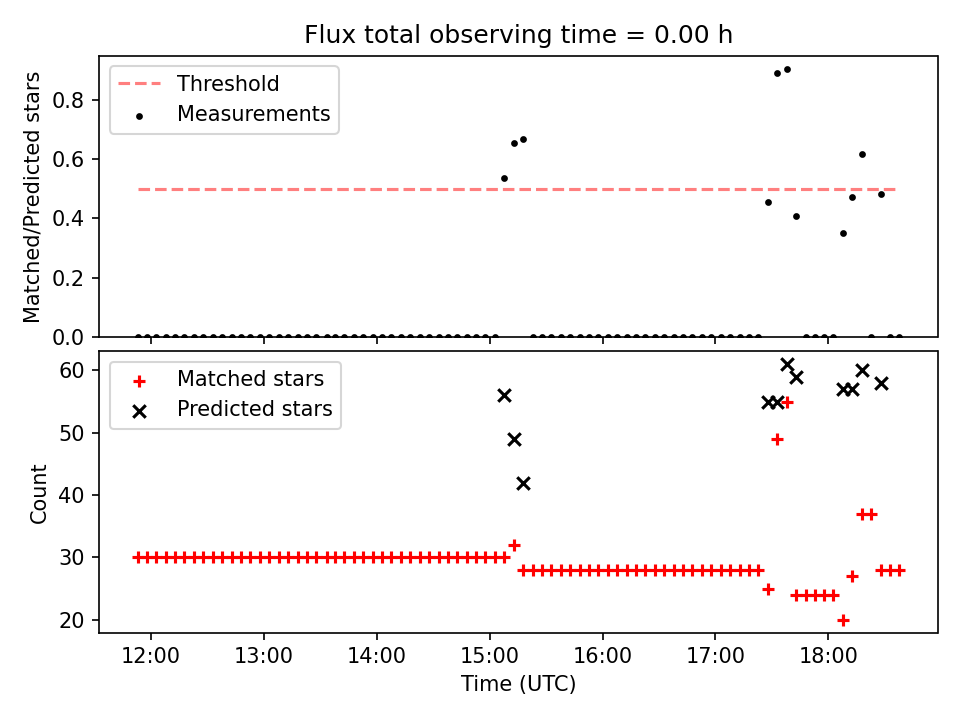 Flux total observing time = 0.00 h

Threshold
Measurements

Matched/Predicted stars

0.8
0.6
0.4
0.2
0.0

Matched stars
Predicted stars

Count

60
50
40
30
20

12:00
13:00
14:00
15:00
16:00
17:00
18:00

Time (UTC)